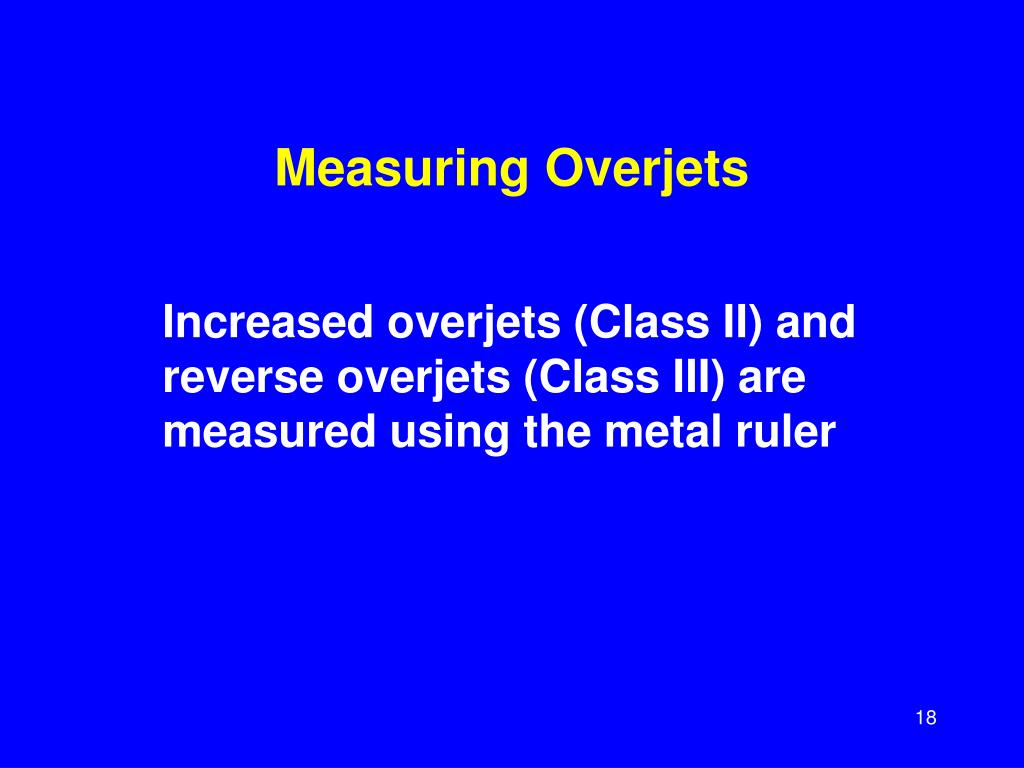 Measuring Overjets

Increased overjets (Class II) and reverse overjets (Class III) are measured using the metal ruler

18